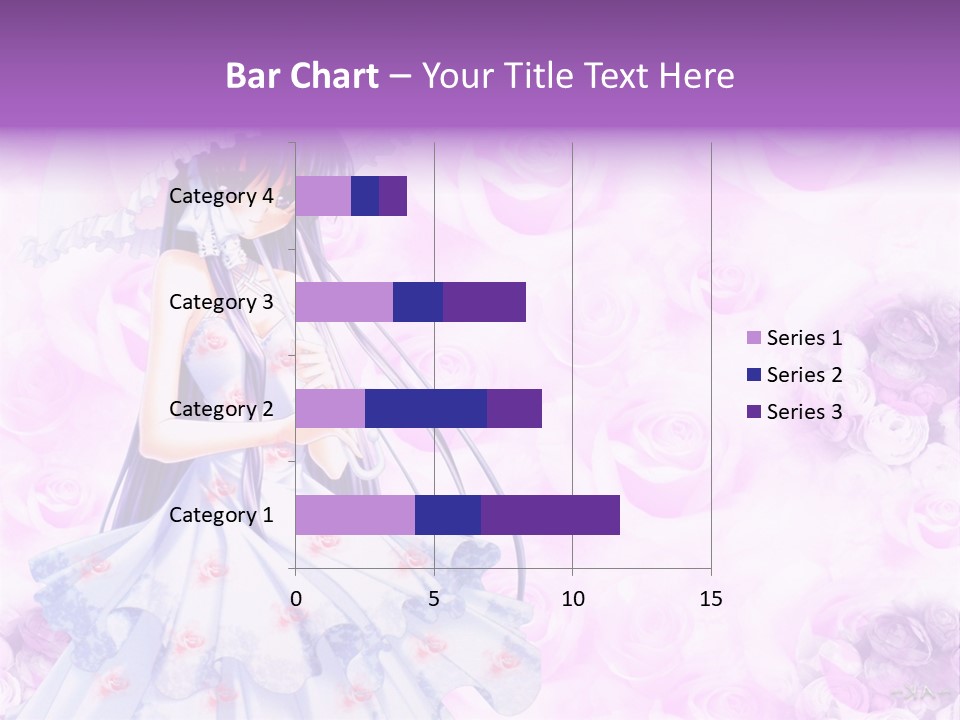 Bar Chart – Your Title Text Here

Category 4
Category 3
Category 2
Category 1

0
5
10
15

Series 1
Series 2
Series 3